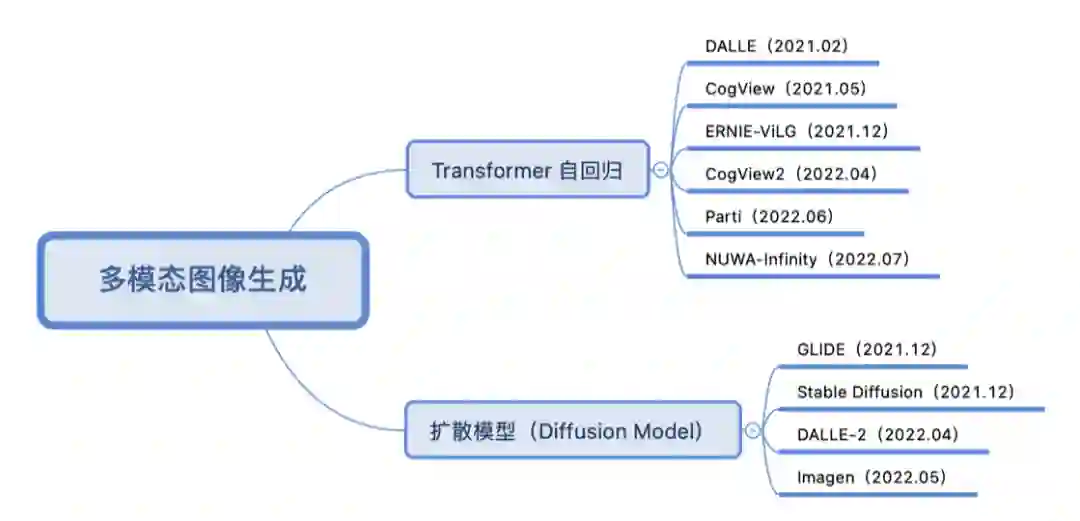 多模态图像生成

Transformer 自回归

DALLE（2021.02）

CogView（2021.05）

ERNIE-ViLG（2021.12）

CogView2（2022.04）

Parti（2022.06）

NUWA-Infinity（2022.07）

扩散模型（Diffusion Model）

GLIDE（2021.12）

Stable Diffusion（2021.12）

DALLE-2（2022.04）

Imagen（2022.05）